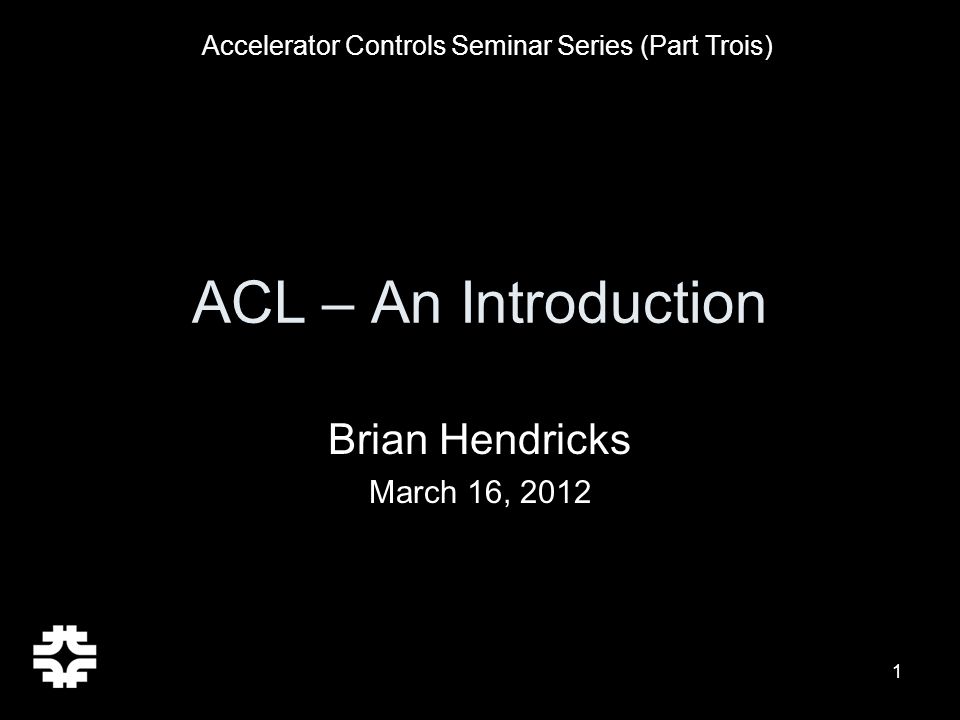 Accelerator Controls Seminar Series (Part Trois)

ACL – An Introduction

Brian Hendricks

March 16, 2012

1